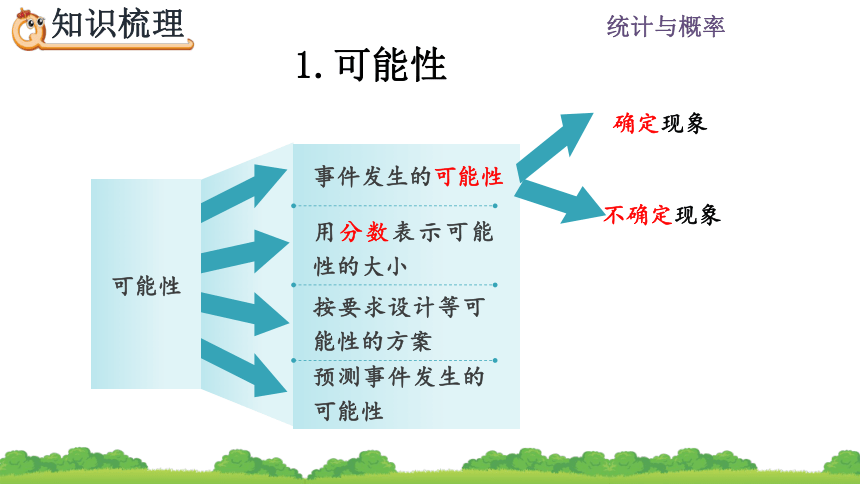 知识梳理

统计与概率

1. 可能性

可能性

事件发生的可能性

用分数表示可能性的大小

按要求设计等可能性的方案

预测事件发生的可能性

确定现象

不确定现象